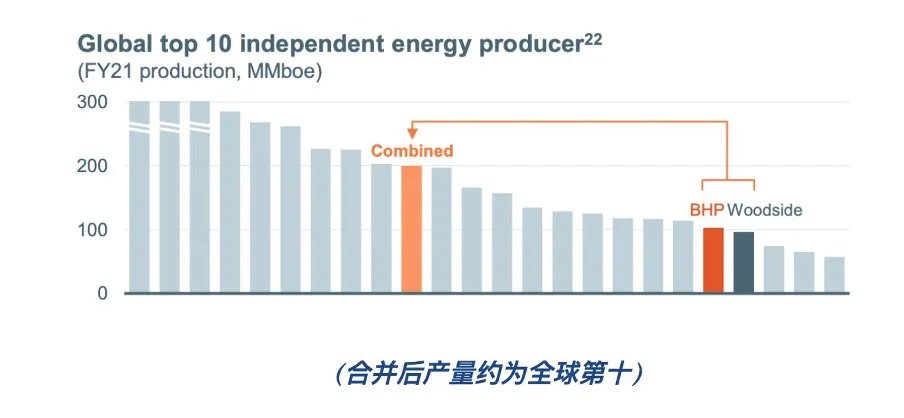 Global top 10 independent energy producer$^{22}$
(FY21 production, MMboe)

300
200
100
0

Combined

BHP Woodside

(合并后产量约为全球第十)